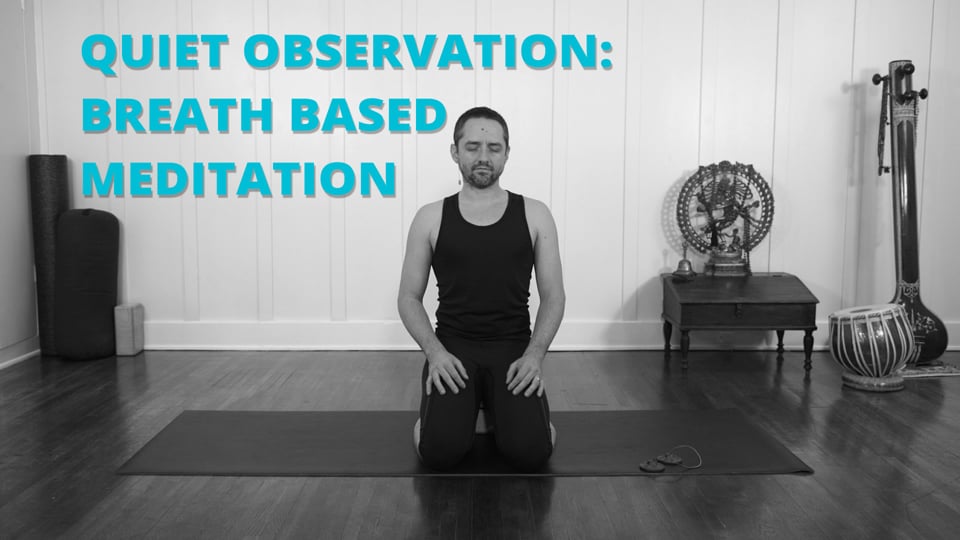 QUIET OBSERVATION:
BREATH BASED
MEDITATION